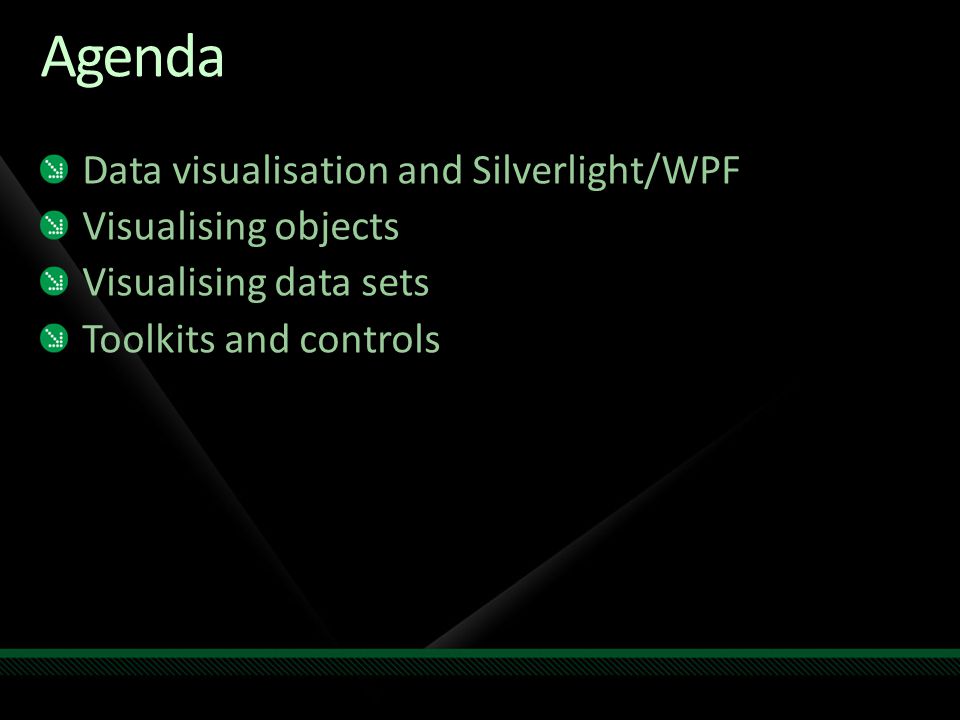 Agenda

Data visualisation and Silverlight/WPF
Visualising objects
Visualising data sets
Toolkits and controls